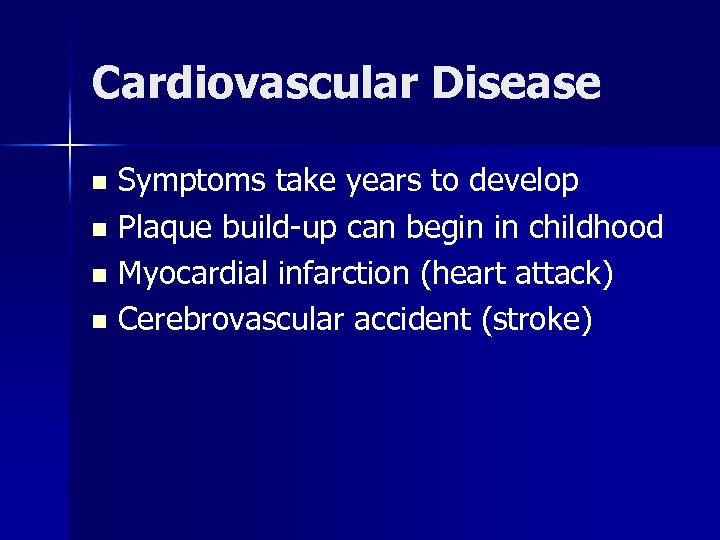 Cardiovascular Disease

- Symptoms take years to develop
- Plaque build-up can begin in childhood
- Myocardial infarction (heart attack)
- Cerebrovascular accident (stroke)